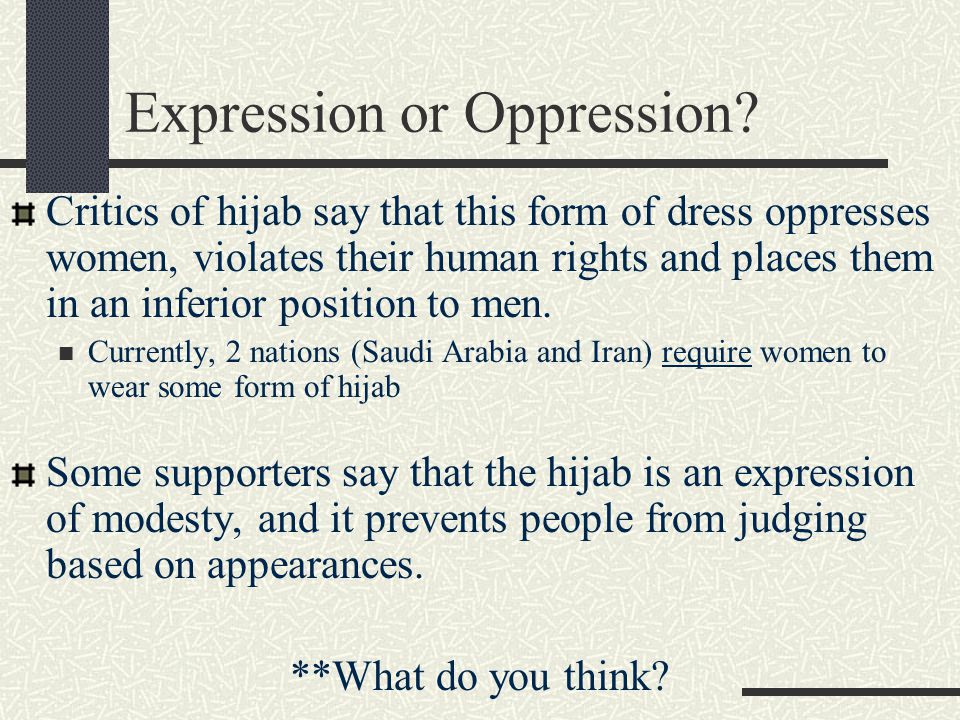 Expression or Oppression?

Critics of hijab say that this form of dress oppresses women, violates their human rights and places them in an inferior position to men.

Currently, 2 nations (Saudi Arabia and Iran) require women to wear some form of hijab

Some supporters say that the hijab is an expression of modesty, and it prevents people from judging based on appearances.

**What do you think?